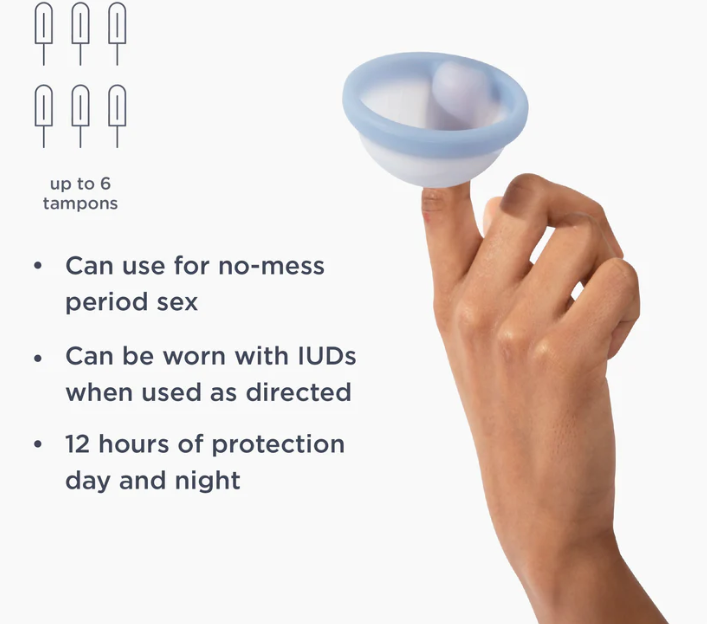 up to 6 tampons

• Can use for no-mess period sex

• Can be worn with IUDs when used as directed

• 12 hours of protection day and night